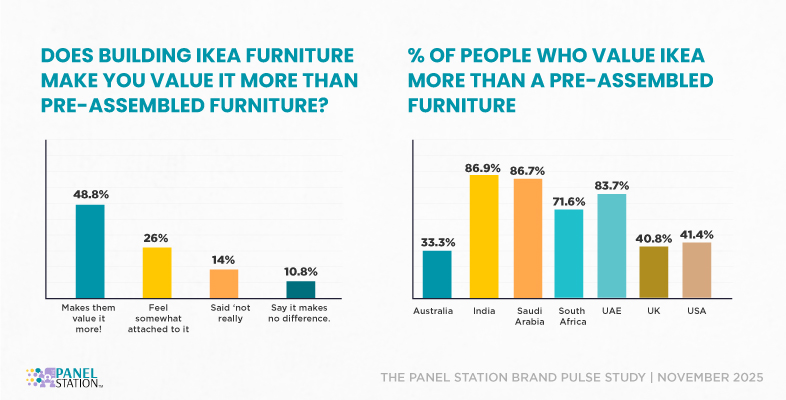 DOES BUILDING IKEA FURNITURE MAKE YOU VALUE IT MORE THAN PRE-ASSEMBLED FURNITURE?

48.8%
26%
14%
10.8%

Makes them value it more!
Feel somewhat attached to it
Said 'not really
Say it makes no difference.

% OF PEOPLE WHO VALUE IKEA MORE THAN A PRE-ASSEMBLED FURNITURE

33.3%
86.9%
86.7%
71.6%
83.7%
40.8%
41.4%

Australia
India
Saudi Arabia
South Africa
UAE
UK
USA

PANEL STATION

THE PANEL STATION BRAND PULSE STUDY | NOVEMBER 2025